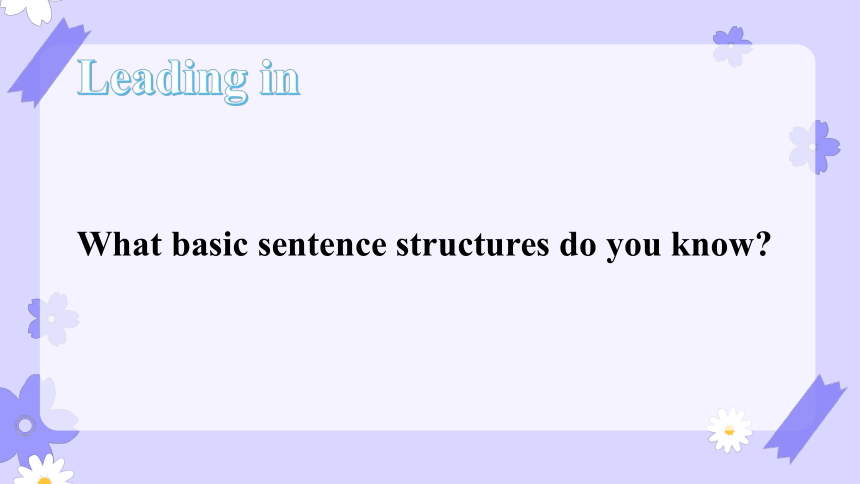 Leading in

What basic sentence structures do you know?